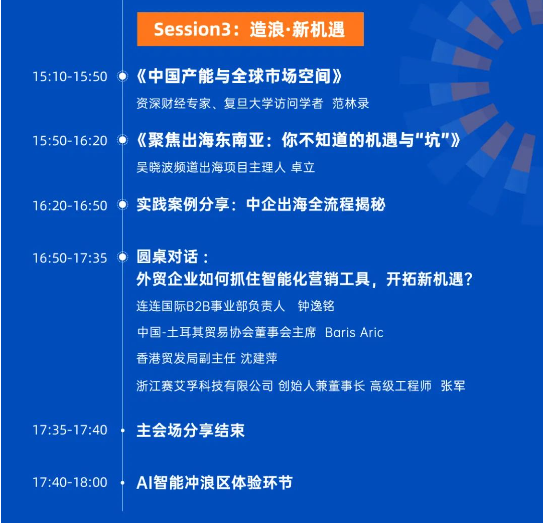 Session3：造浪·新机遇

15:10-15:50 《中国产能与全球市场空间》
资深财经专家、复旦大学访问学者 范林录

15:50-16:20 《聚焦出海东南亚：你不知道的机遇与“坑”》
吴晓波频道出海项目主理人 卓立

16:20-16:50 实践案例分享：中企出海全流程揭秘

16:50-17:35 圆桌对话：
外贸企业如何抓住智能化营销工具，开拓新机遇？
连连国际B2B事业部负责人 钟逸铭
中国-土耳其贸易协会董事会主席 Baris Aric
香港贸发局副主任 沈建萍
浙江赛艾孚科技有限公司 创始人兼董事长 高级工程师 张军

17:35-17:40 主会场分享结束

17:40-18:00 AI智能冲浪区体验环节